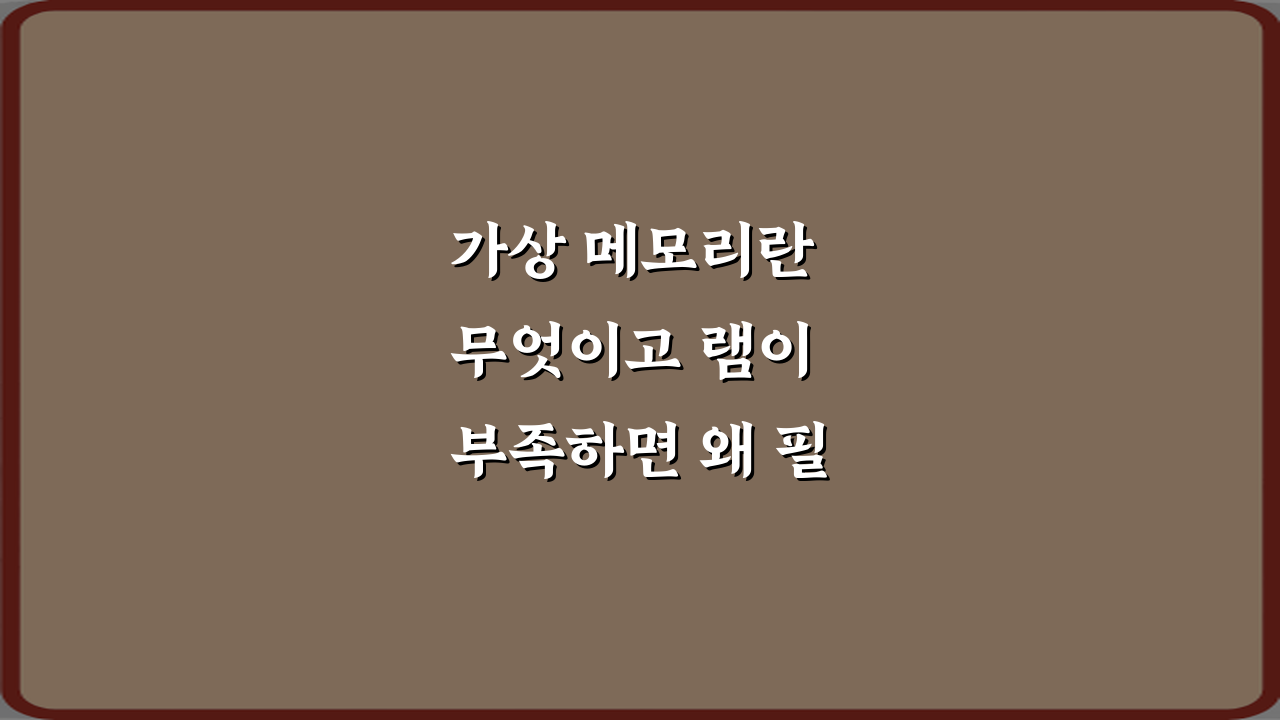 가상 메모리란
무엇이고 램이
부족하면 왜 필